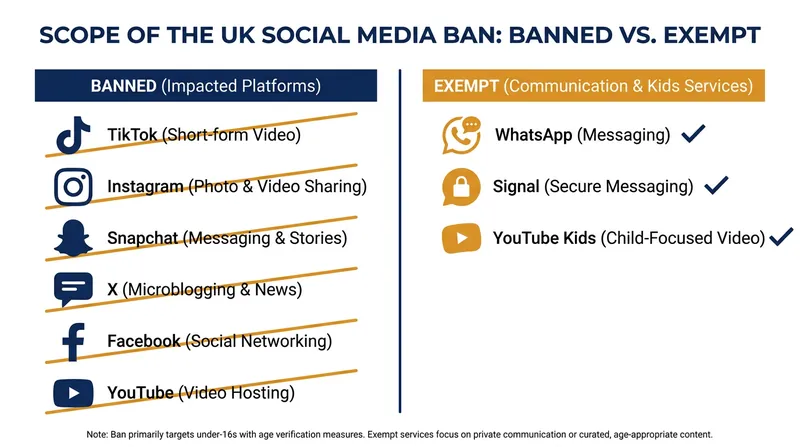 SCOPE OF THE UK SOCIAL MEDIA BAN: BANNED VS. EXEMPT

BANNED (Impacted Platforms)

TikTok (Short-form Video)

Instagram (Photo & Video Sharing)

Snapchat (Messaging & Stories)

X (Microblogging & News)

Facebook (Social Networking)

YouTube (Video Hosting)

EXEMPT (Communication & Kids Services)

WhatsApp (Messaging)

Signal (Secure Messaging)

YouTube Kids (Child-Focused Video)

Note: Ban primarily targets under-16s with age verification measures. Exempt services focus on private communication or curated, age-appropriate content.